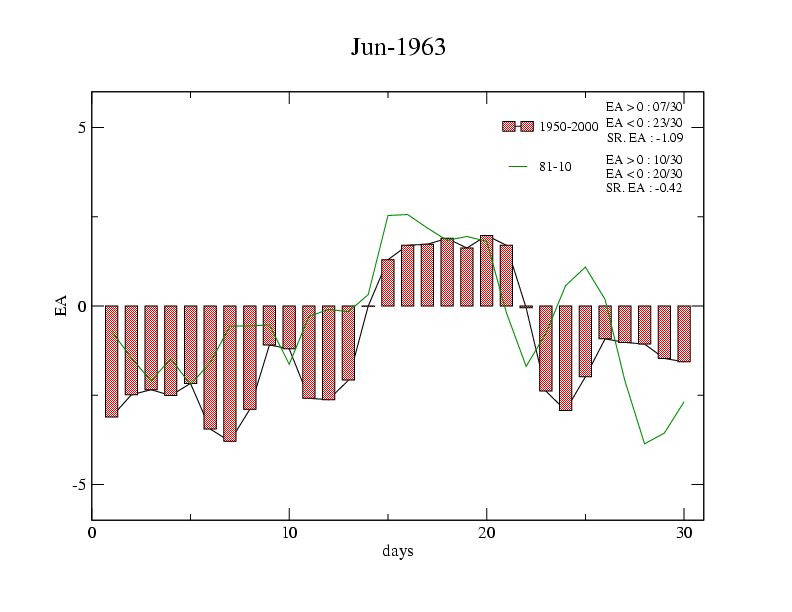 Jun-1963

1950-2000
EA > 0 : 07/30
EA < 0 : 23/30
SR. EA : -1.09

81-10
EA > 0 : 10/30
EA < 0 : 20/30
SR. EA : -0.42

5
0
-5
EA

0
10
20
30
days